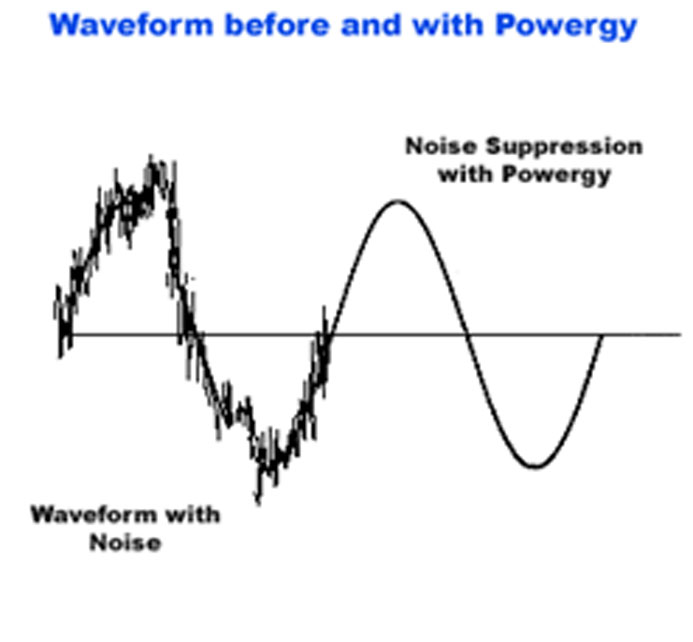 Waveform before and with Powergy

Noise Suppression with Powergy

Waveform with Noise